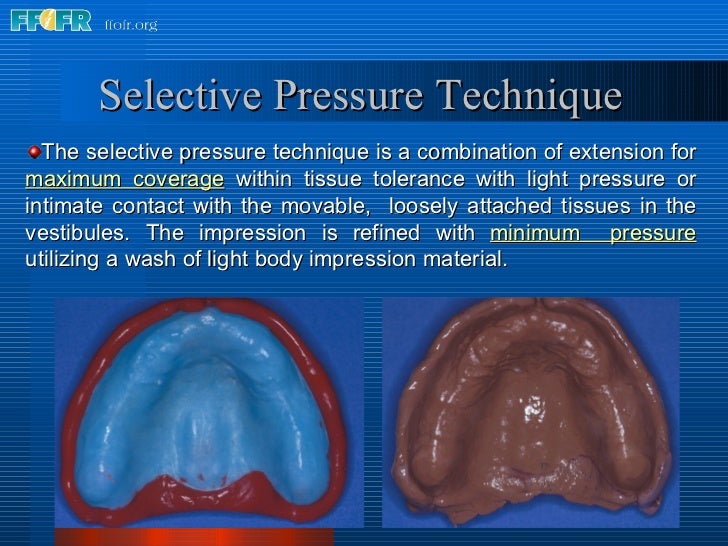 FFOFR ffofr.org

Selective Pressure Technique

The selective pressure technique is a combination of extension for maximum coverage within tissue tolerance with light pressure or intimate contact with the movable, loosely attached tissues in the vestibules. The impression is refined with minimum pressure utilizing a wash of light body impression material.